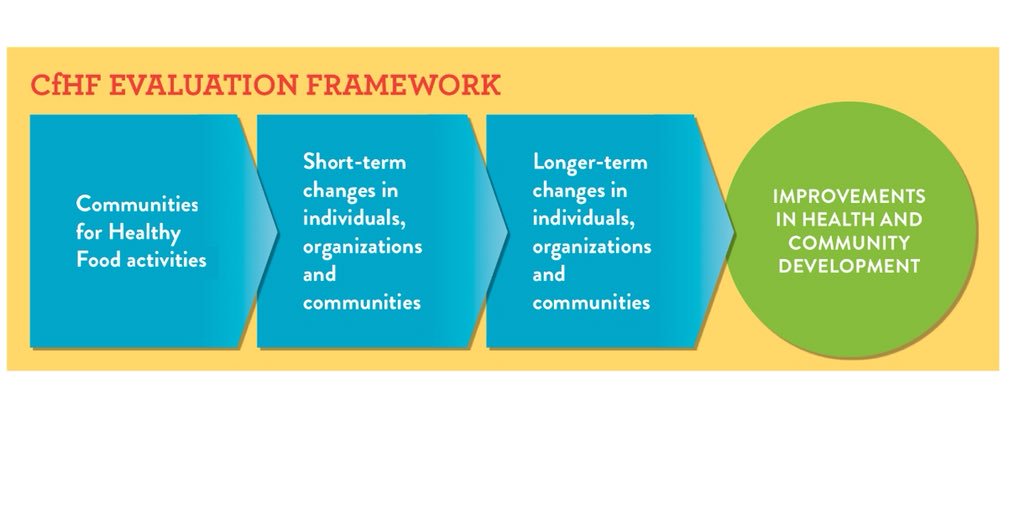 CfHF EVALUATION FRAMEWORK

Communities for Healthy Food activities

Short-term changes in individuals, organizations and communities

Longer-term changes in individuals, organizations and communities

IMPROVEMENTS IN HEALTH AND COMMUNITY DEVELOPMENT